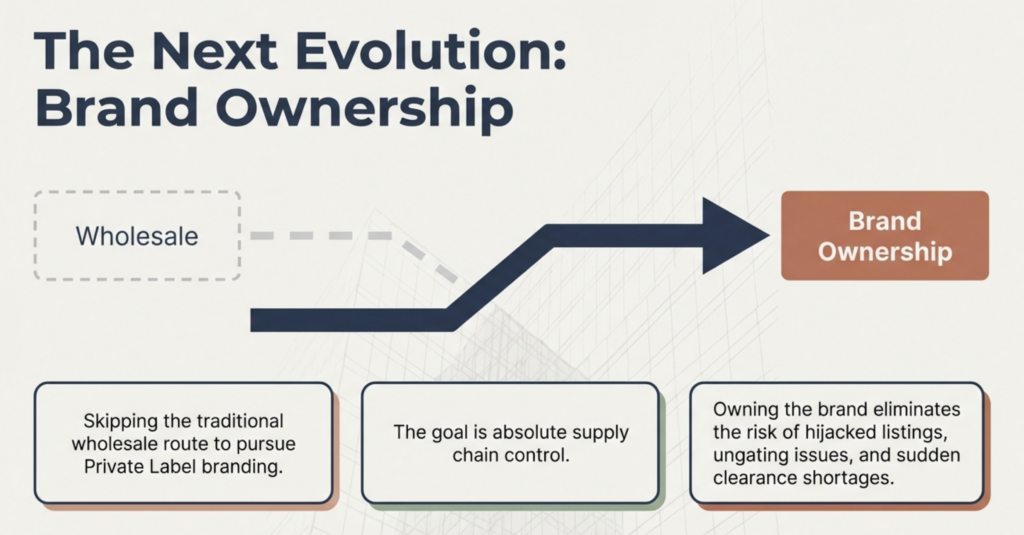 The Next Evolution: Brand Ownership

Wholesale

Brand Ownership

Skipping the traditional wholesale route to pursue Private Label branding.

The goal is absolute supply chain control.

Owning the brand eliminates the risk of hijacked listings, ungating issues, and sudden clearance shortages.